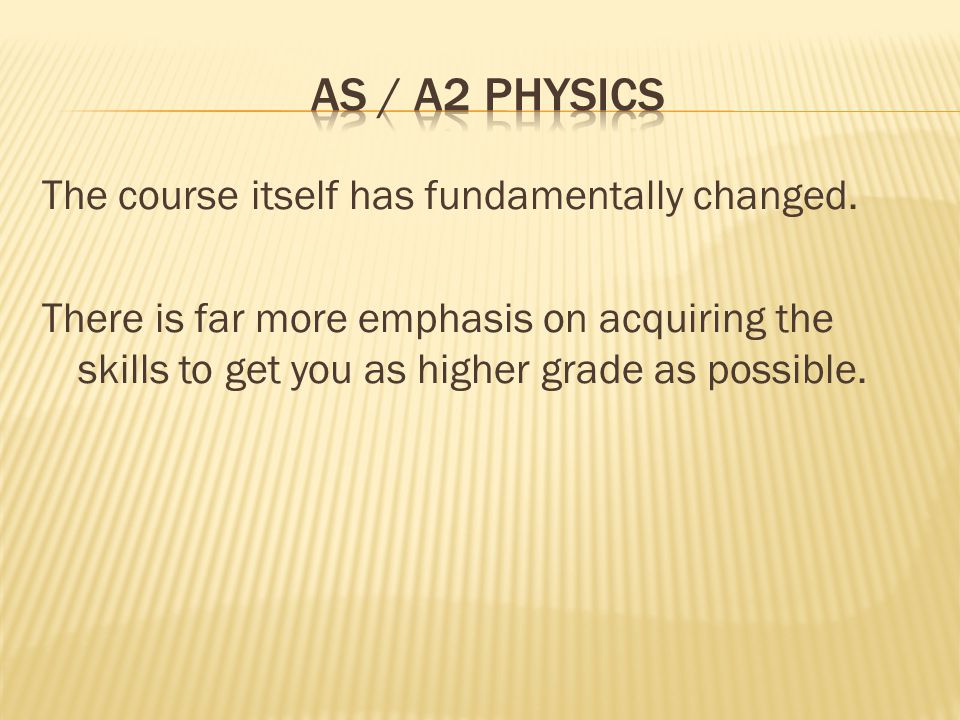 AS / A2 PHYSICS

The course itself has fundamentally changed.

There is far more emphasis on acquiring the skills to get you as higher grade as possible.